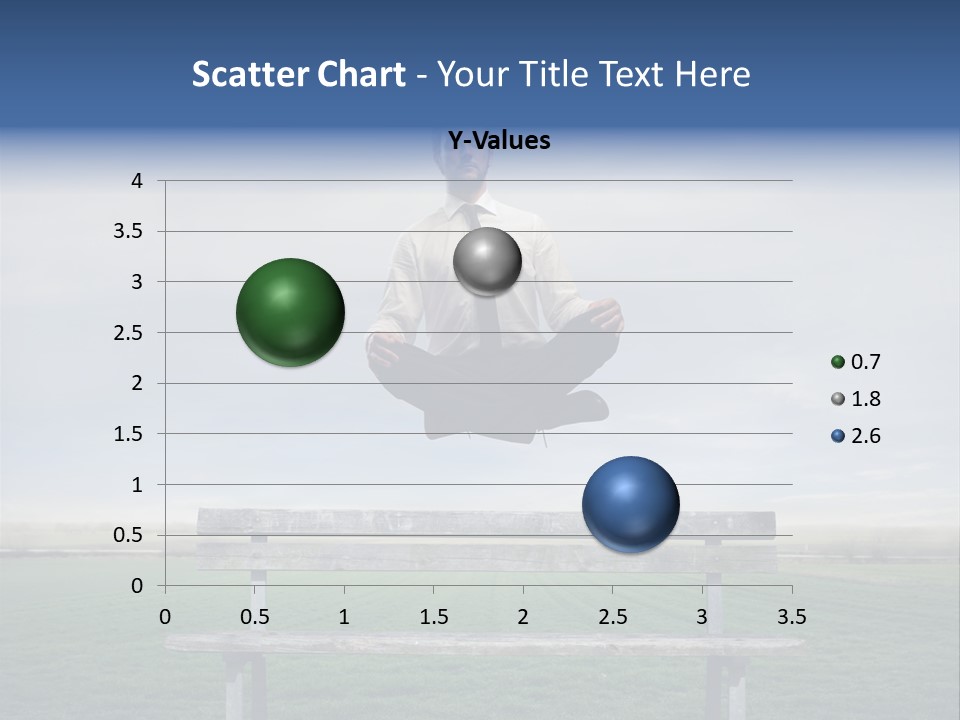 Scatter Chart - Your Title Text Here

Y-Values

4
3.5
3
2.5
2
1.5
1
0.5
0

0 0.5 1 1.5 2 2.5 3 3.5

0.7
1.8
2.6